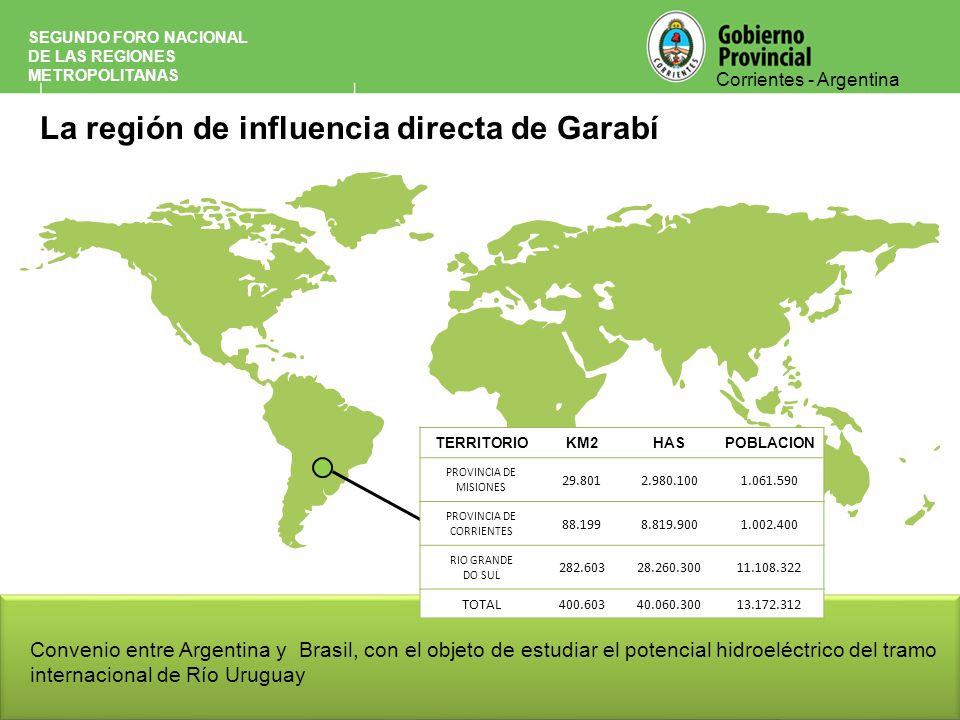 SEGUNDO FORO NACIONAL DE LAS REGIONES METROPOLITANAS

CORRIENTES

Gobierno Provincial
Corrientes - Argentina

La región de influencia directa de Garabí

| TERRITORIO | KM2 | HAS | POBLACION |
|---|---|---|---|
| PROVINCIA DE MISIONES | 29.801 | 2.980.100 | 1.061.590 |
| PROVINCIA DE CORRIENTES | 88.199 | 8.819.900 | 1.002.400 |
| RIO GRANDE DO SUL | 282.603 | 28.260.300 | 11.108.322 |
| TOTAL | 400.603 | 40.060.300 | 13.172.312 |

Convenio entre Argentina y Brasil, con el objeto de estudiar el potencial hidroeléctrico del tramo internacional de Río Uruguay